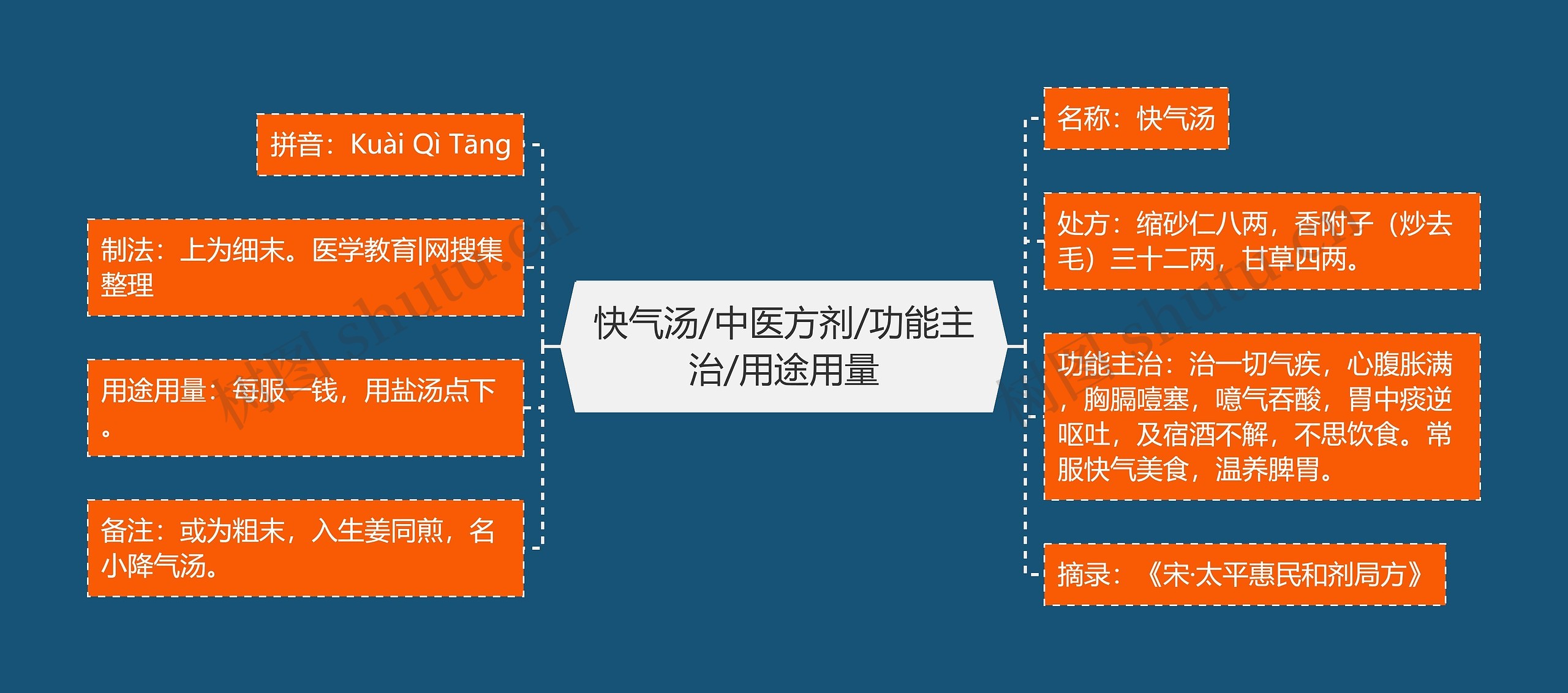 快气汤/中医方剂/功能主治/用途用量

拼音：Kuài Qì Tāng

制法：上为细末。医学教育|网搜集整理

用途用量：每服一钱，用盐汤点下。

备注：或为粗末，入生姜同煎，名小降气汤。

名称：快气汤

处方：缩砂仁八两，香附子（炒去毛）三十二两，甘草四两。

功能主治：治一切气疾，心腹胀满，胸膈噎塞，噫气吞酸，胃中痰逆呕吐，及宿酒不解，不思饮食。常服快气美食，温养脾胃。

摘录：《宋·太平惠民和剂局方》

树图 shutu.cn

树图 shutu.cn